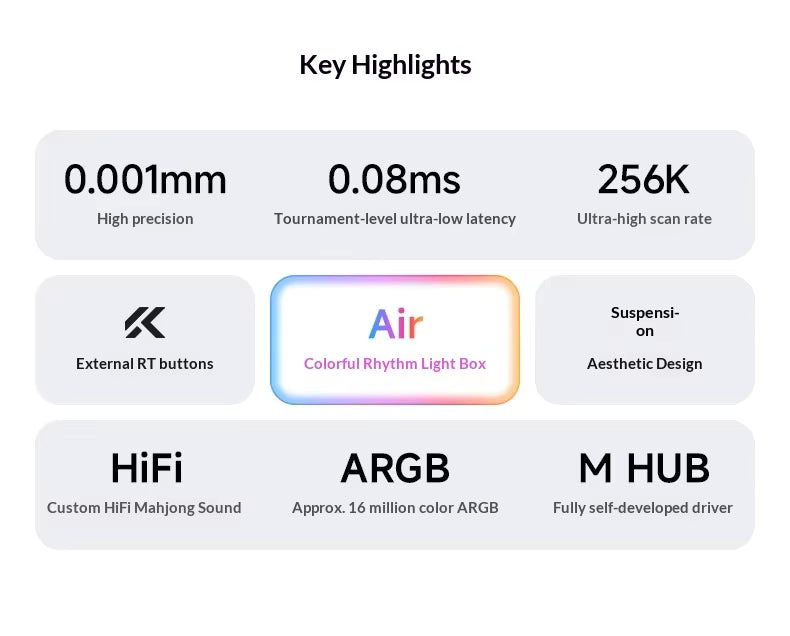 Key Highlights

0.001mm
High precision

0.08ms
Tournament-level ultra-low latency

256K
Ultra-high scan rate

External RT buttons

Air
Colorful Rhythm Light Box

Suspension
Aesthetic Design

HiFi
Custom HiFi Mahjong Sound

ARGB
Approx. 16 million color ARGB

M HUB
Fully self-developed driver